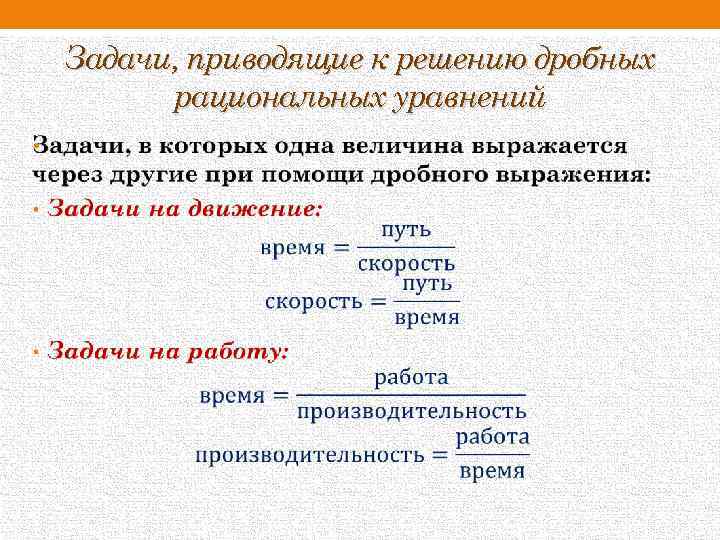 Задачи, приводящие к решению дробных рациональных уравнений

Задачи, в которых одна величина выражается через другие при помощи дробного выражения:

• Задачи на движение:

$\text{время} = \frac{\text{путь}}{\text{скорость}}$

$\text{скорость} = \frac{\text{путь}}{\text{время}}$

• Задачи на работу:

$\text{время} = \frac{\text{работа}}{\text{производительность}}$

$\text{производительность} = \frac{\text{работа}}{\text{время}}$